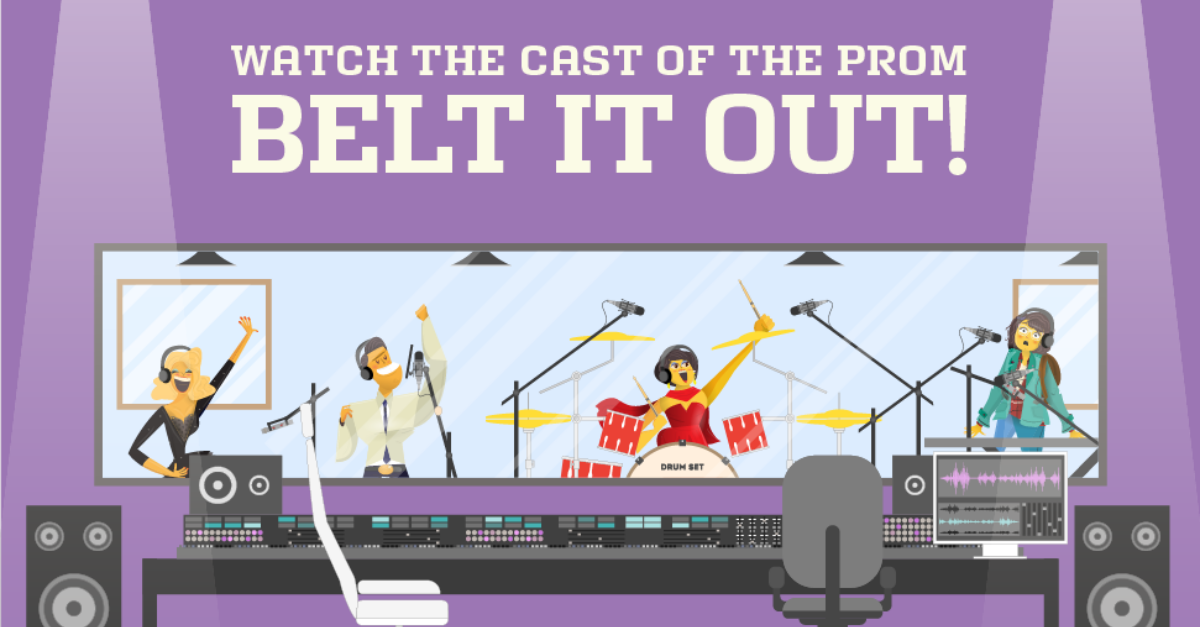 WATCH THE CAST OF THE PROM
BELT IT OUT!

DRUM SET